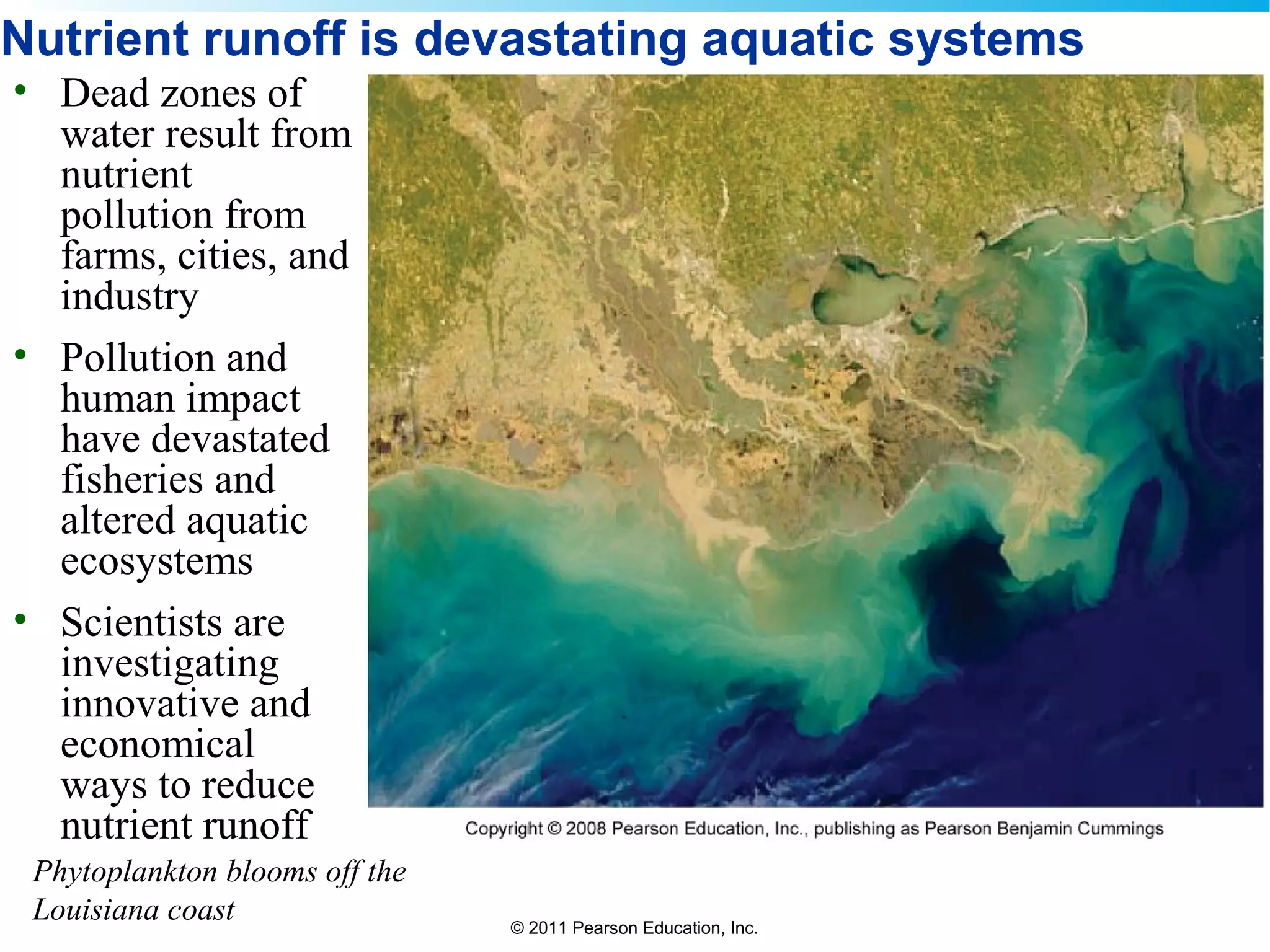 Nutrient runoff is devastating aquatic systems

• Dead zones of water result from nutrient pollution from farms, cities, and industry

• Pollution and human impact have devastated fisheries and altered aquatic ecosystems

• Scientists are investigating innovative and economical ways to reduce nutrient runoff

Copyright © 2008 Pearson Education, Inc., publishing as Pearson Benjamin Cummings

Phytoplankton blooms off the Louisiana coast

© 2011 Pearson Education, Inc.